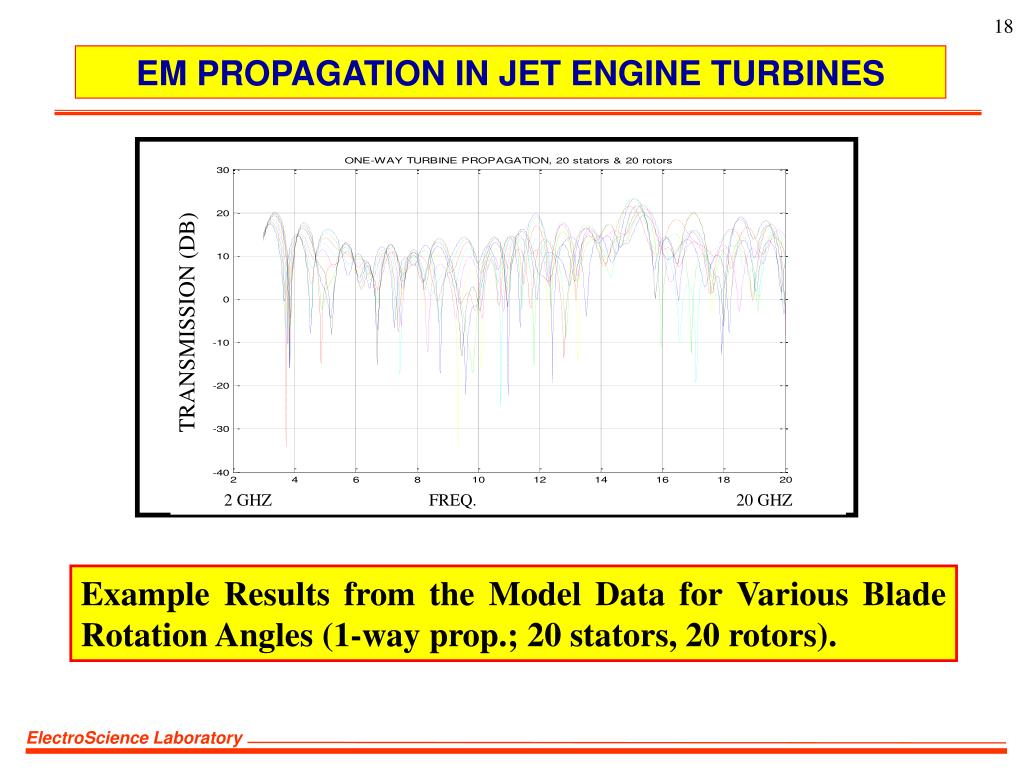 18

EM PROPAGATION IN JET ENGINE TURBINES

ONE-WAY TURBINE PROPAGATION, 20 stators & 20 rotors

TRANSMISSION (DB)

30
20
10
0
-10
-20
-30
-40

2 4 6 8 10 12 14 16 18 20

2 GHZ FREQ. 20 GHZ

Example Results from the Model Data for Various Blade Rotation Angles (1-way prop.; 20 stators, 20 rotors).

ElectroScience Laboratory